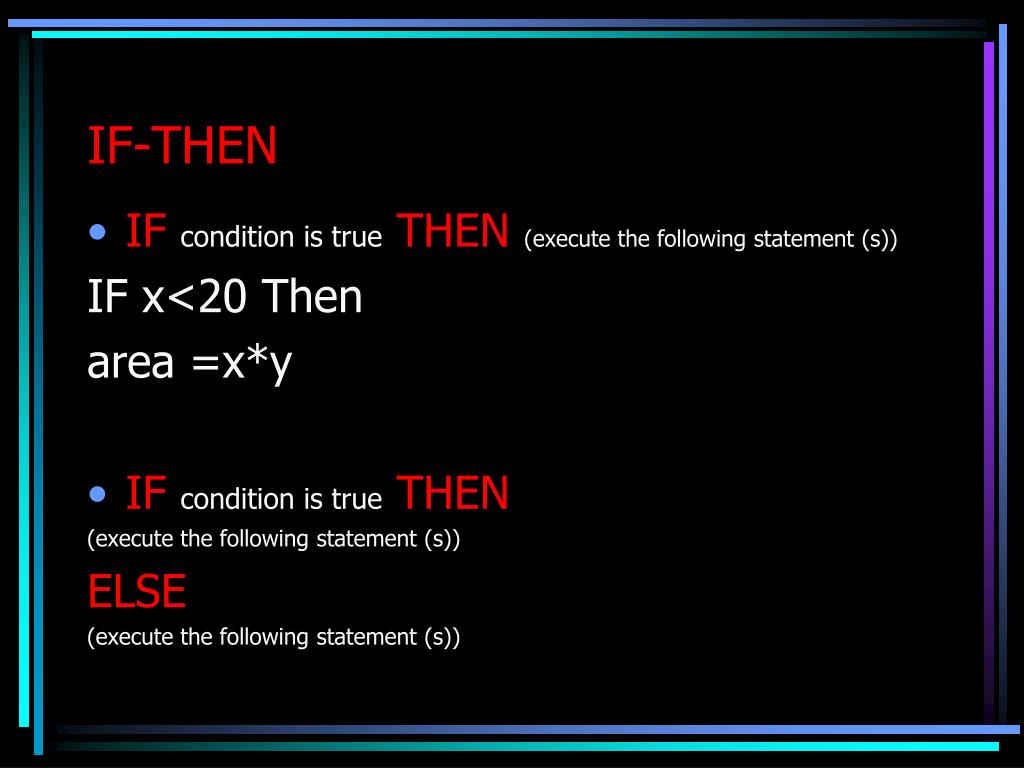 IF-THEN

• IF condition is true THEN (execute the following statement (s))

IF x<20 Then

area =x*y

• IF condition is true THEN

(execute the following statement (s))

ELSE

(execute the following statement (s))